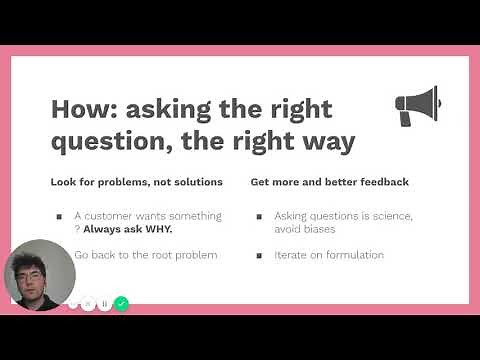 How: asking the right question, the right way

Look for problems, not solutions

A customer wants something ? **Always ask WHY.**

Go back to the root problem

Get more and better feedback

Asking questions is science, avoid biases

Iterate on formulation